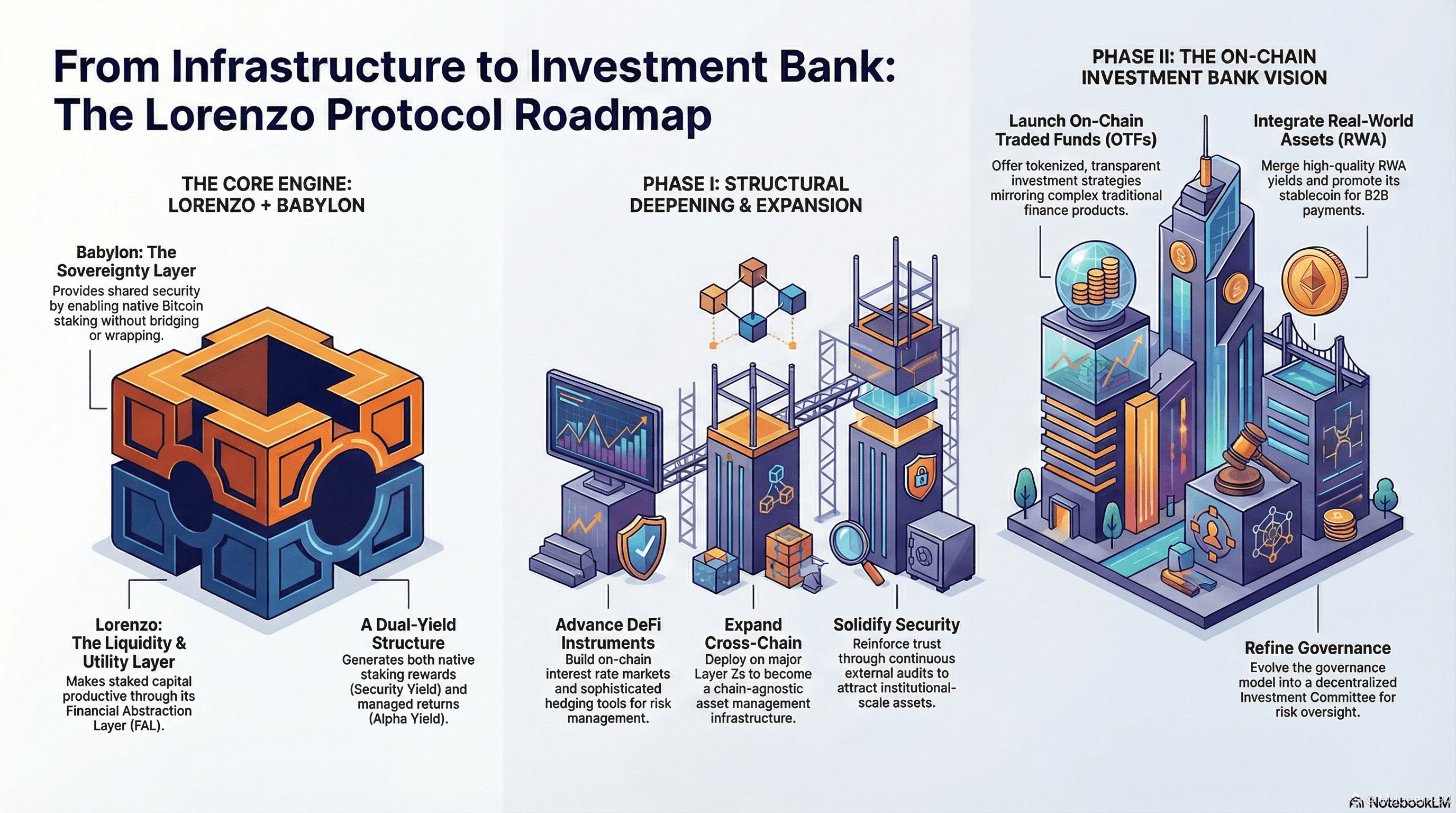 From Infrastructure to Investment Bank: The Lorenzo Protocol Roadmap

THE CORE ENGINE: LORENZO + BABYLON

Babylon: The Sovereignty Layer
Provides shared security by enabling native Bitcoin staking without bridging or wrapping.

Lorenzo: The Liquidity & Utility Layer
Makes staked capital productive through its Financial Abstraction Layer (FAL).

A Dual-Yield Structure
Generates both native staking rewards (Security Yield) and managed returns (Alpha Yield).

PHASE I: STRUCTURAL DEEPENING & EXPANSION

Advance DeFi Instruments
Build on-chain interest rate markets and sophisticated hedging tools for risk management.

Expand Cross-Chain
Deploy on major Layer Zs to become a chain-agnostic asset management infrastructure.

Solidify Security
Reinforce trust through continuous external audits to attract institutional-scale assets.

PHASE II: THE ON-CHAIN INVESTMENT BANK VISION

Launch On-Chain Traded Funds (OTFs)
Offer tokenized, transparent investment strategies mirroring complex traditional finance products.

Integrate Real-World Assets (RWA)
Merge high-quality RWA yields and promote its stablecoin for B2B payments.

Refine Governance
Evolve the governance model into a decentralized Investment Committee for risk oversight.

NotebookLM